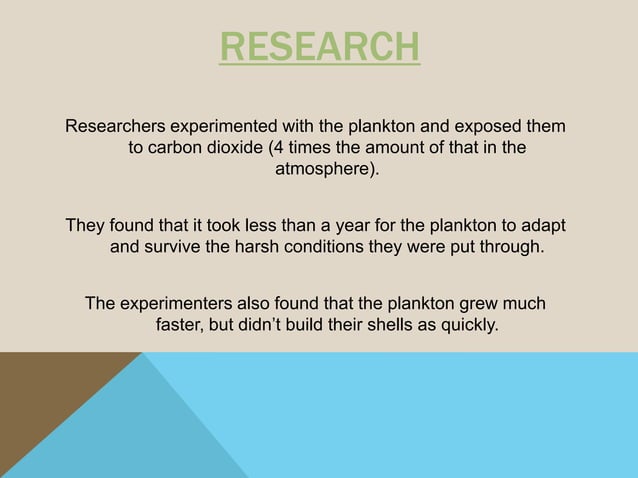 RESEARCH

Researchers experimented with the plankton and exposed them to carbon dioxide (4 times the amount of that in the atmosphere).

They found that it took less than a year for the plankton to adapt and survive the harsh conditions they were put through.

The experimenters also found that the plankton grew much faster, but didn't build their shells as quickly.